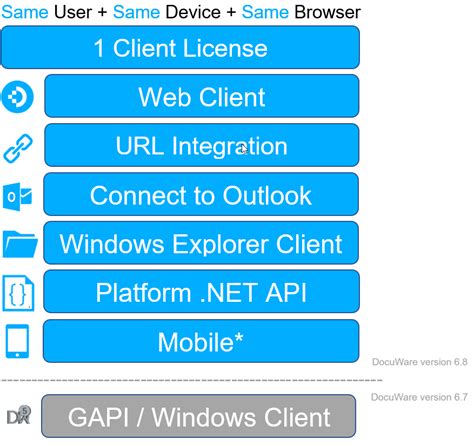 Same User + Same Device + Same Browser

1 Client License

Web Client

URL Integration

Connect to Outlook

Windows Explorer Client

Platform .NET API

Mobile*

DocuWare version 6.8

DocuWare version 6.7

GAPI / Windows Client